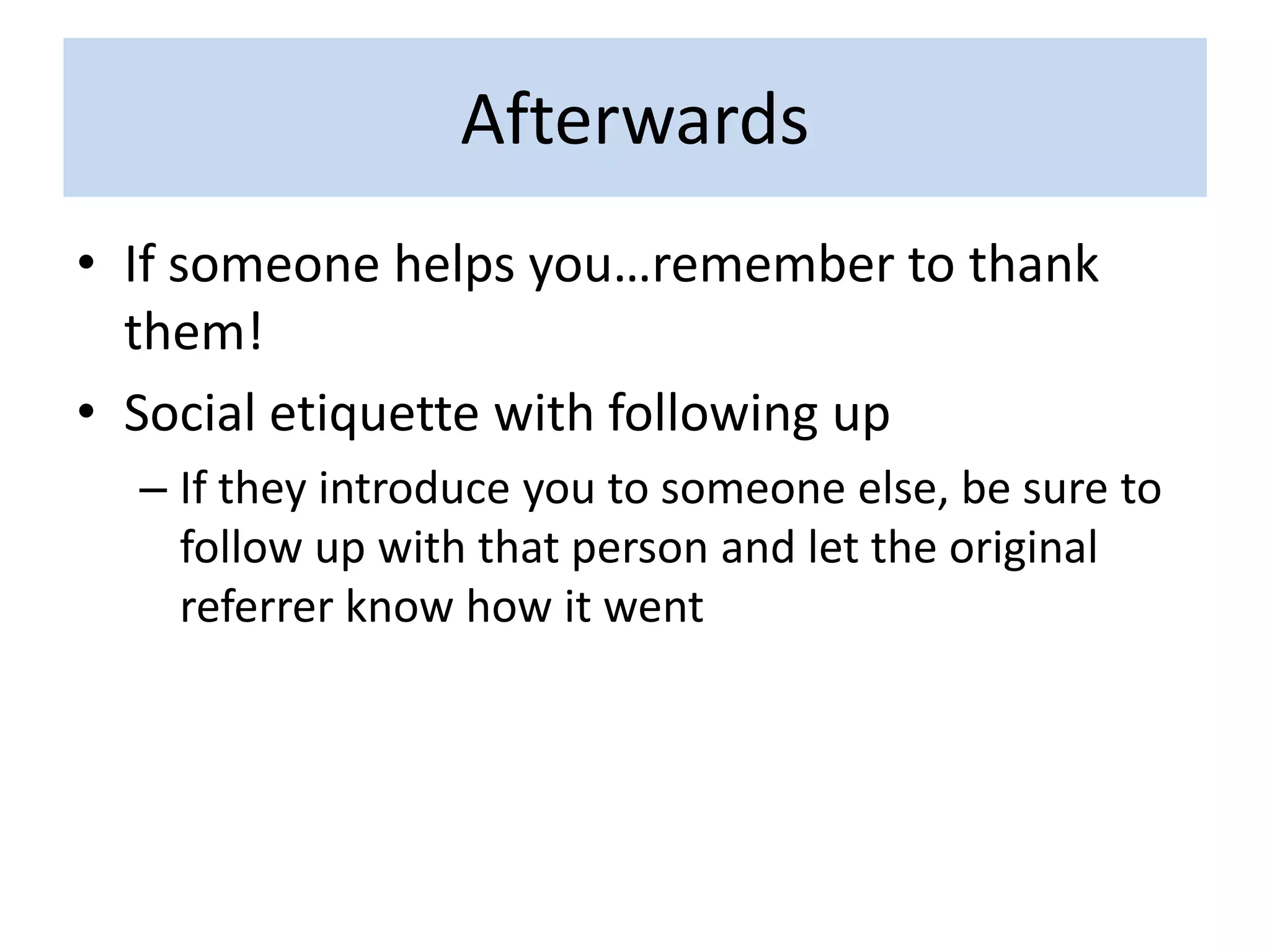 Afterwards

• If someone helps you…remember to thank them!

• Social etiquette with following up

– If they introduce you to someone else, be sure to follow up with that person and let the original referrer know how it went